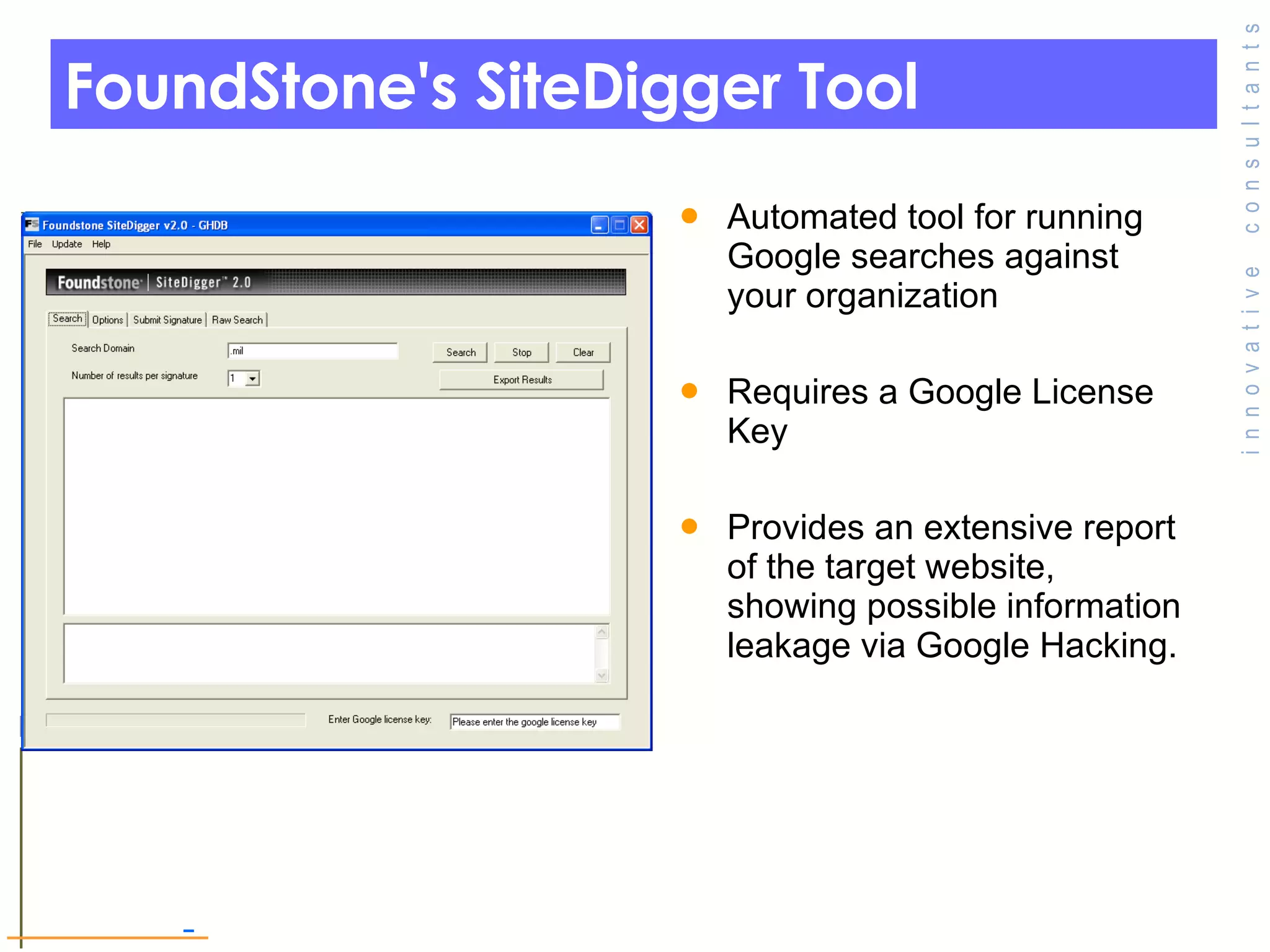 FoundStone's SiteDigger Tool

innovative consultants

Foundstone SiteDigger v2.0 - GHDB

File Update Help

Foundstone | SiteDigger™ 2.0

Search | Options | Submit Signature | Raw Search

Search Domain .mil

Search Stop Clear

Number of results per signature 1

Export Results

Enter Google license key: Please enter the google license key

- Automated tool for running Google searches against your organization
- Requires a Google License Key
- Provides an extensive report of the target website, showing possible information leakage via Google Hacking.